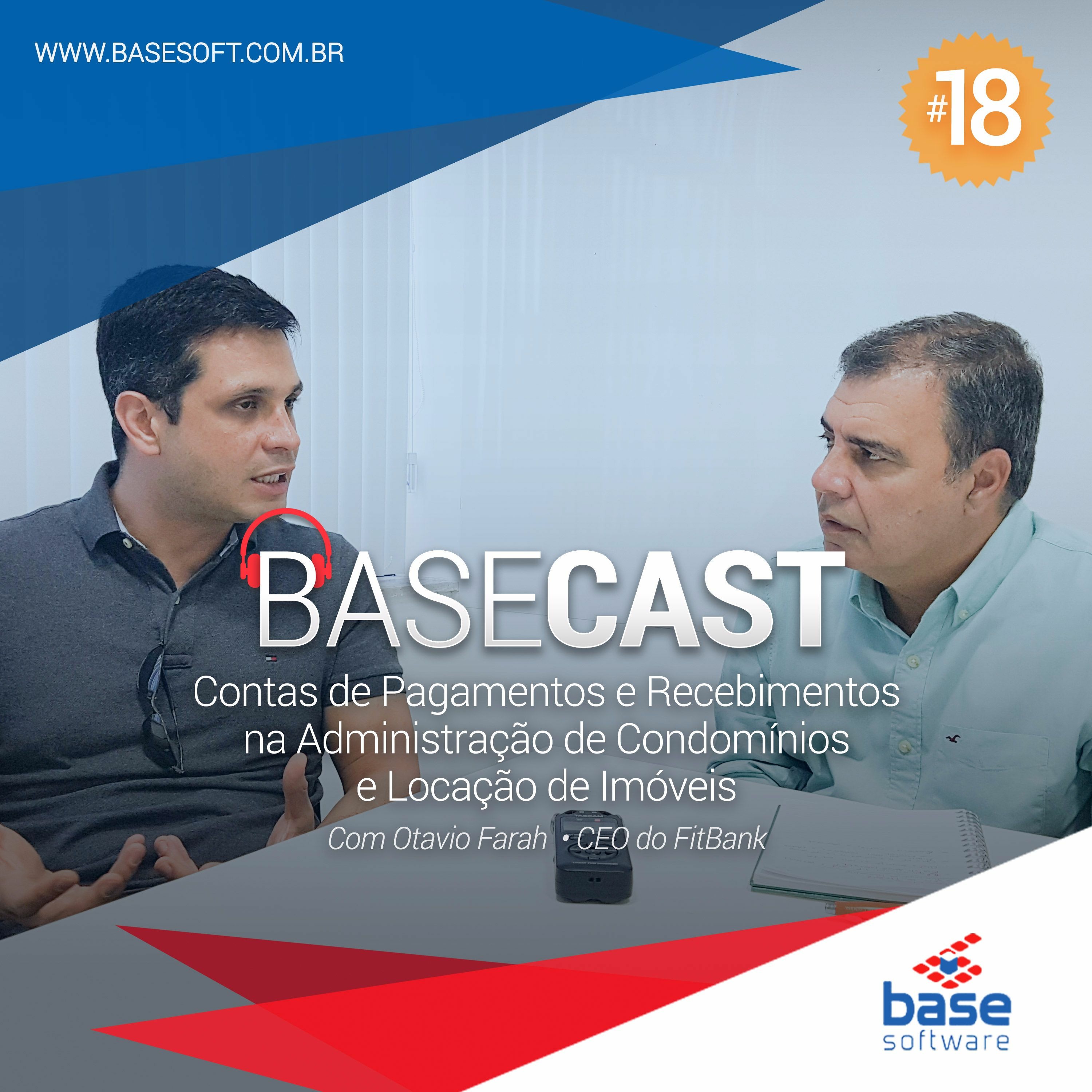 WWW.BASESOFT.COM.BR

#18

BASECAST

Contas de Pagamentos e Recebimentos na Administração de Condomínios e Locação de Imóveis

Com Otavio Farah • CEO do FitBank

base
software